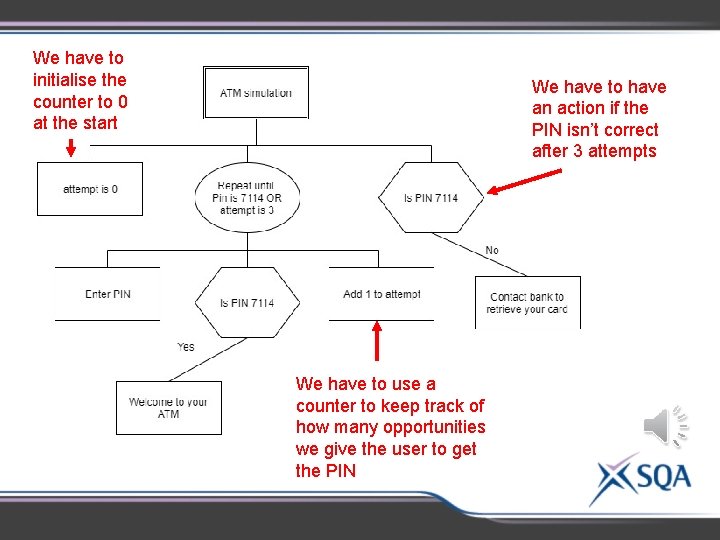 We have to initialise the counter to 0 at the start

ATM simulation

We have to have an action if the PIN isn't correct after 3 attempts

attempt is 0

Repeat until Pin is 7114 OR attempt is 3

Is PIN 7114

No

Enter PIN

Is PIN 7114

Add 1 to attempt

Contact bank to retrieve your card

Yes

Welcome to your ATM

We have to use a counter to keep track of how many opportunities we give the user to get the PIN

SQA